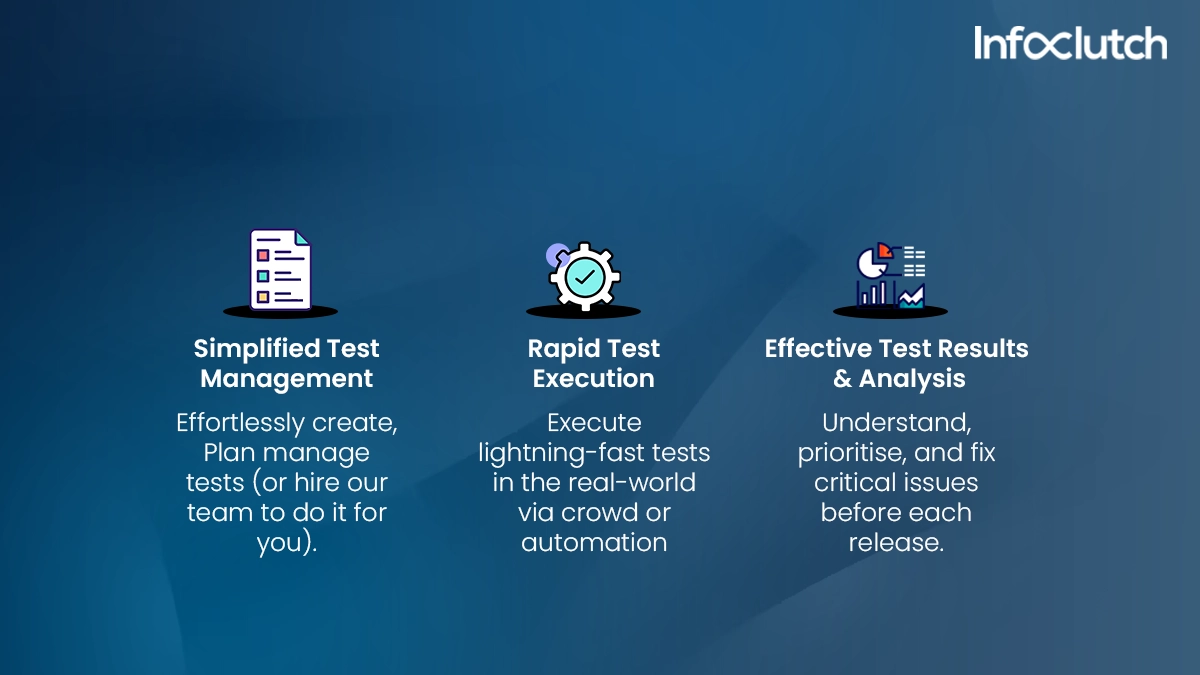 Infoclutch

Simplified Test Management

Effortlessly create, Plan manage tests (or hire our team to do it for you).

Rapid Test Execution

Execute lightning-fast tests in the real-world via crowd or automation

Effective Test Results & Analysis

Understand, prioritise, and fix critical issues before each release.